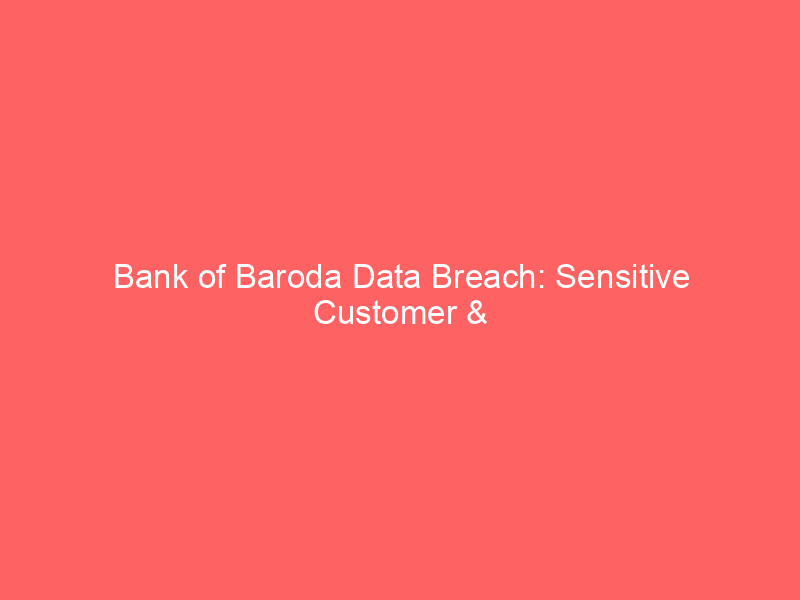 Bank of Baroda Data Breach: Sensitive Customer &